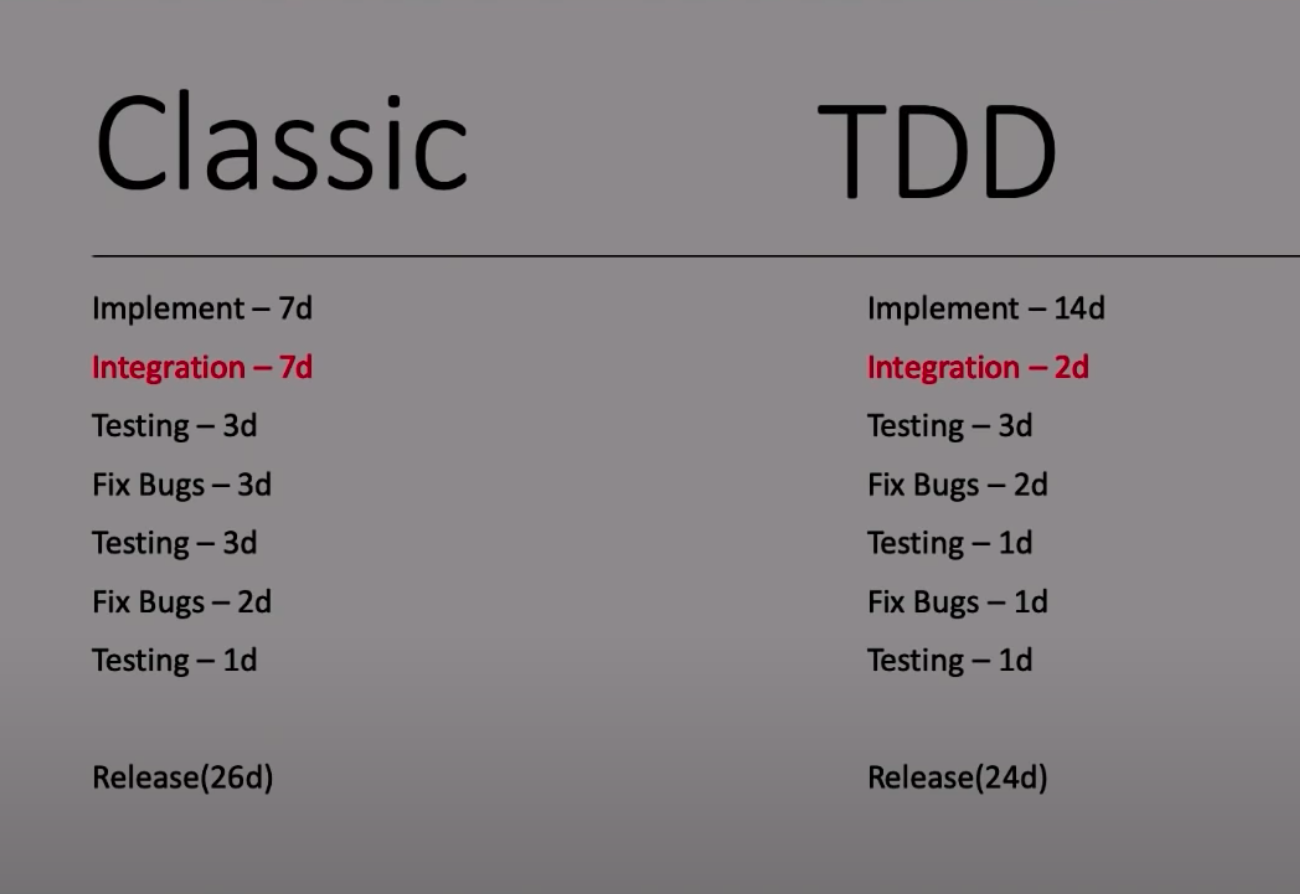 Classic

Implement – 7d
Integration – 7d
Testing – 3d
Fix Bugs – 3d
Testing – 3d
Fix Bugs – 2d
Testing – 1d

Release(26d)

TDD

Implement – 14d
Integration – 2d
Testing – 3d
Fix Bugs – 2d
Testing – 1d
Fix Bugs – 1d
Testing – 1d

Release(24d)